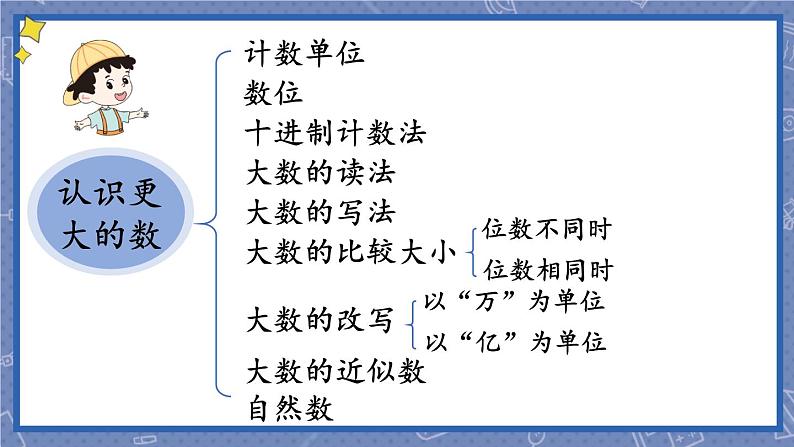 认识更大的数

计数单位
数位
十进制计数法
大数的读法
大数的写法
大数的比较大小
位数不同时
位数相同时
大数的改写
以“万”为单位
以“亿”为单位
大数的近似数
自然数